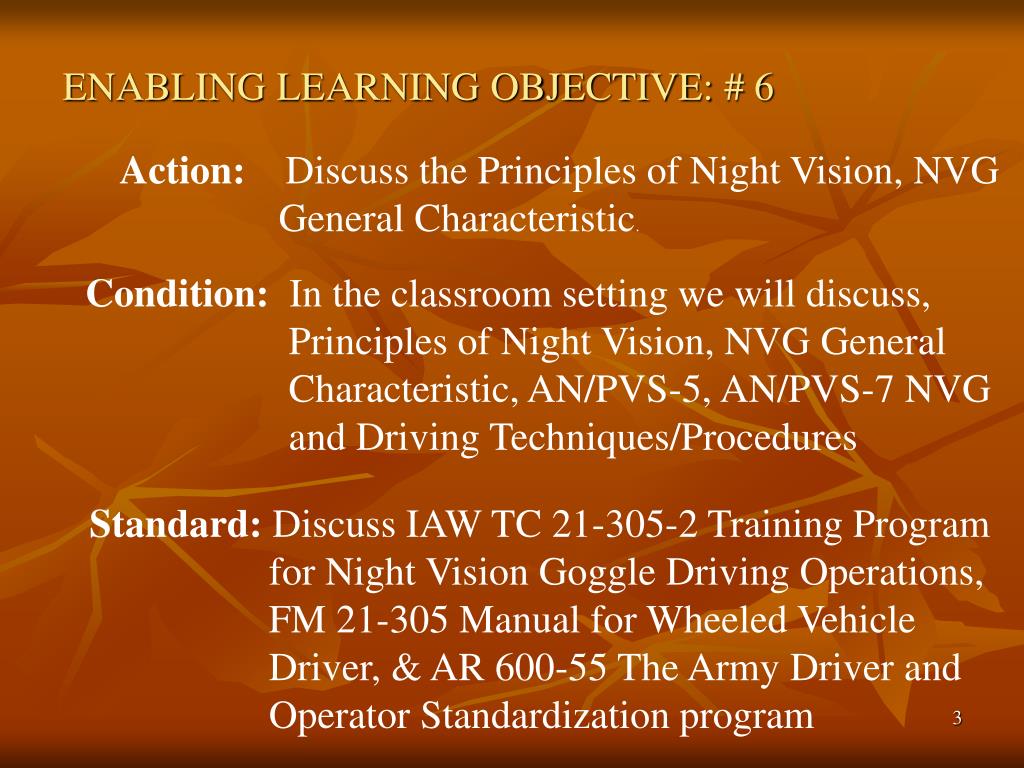 ENABLING LEARNING OBJECTIVE: # 6

Action: Discuss the Principles of Night Vision, NVG General Characteristic.

Condition: In the classroom setting we will discuss, Principles of Night Vision, NVG General Characteristic, AN/PVS-5, AN/PVS-7 NVG and Driving Techniques/Procedures

Standard: Discuss IAW TC 21-305-2 Training Program for Night Vision Goggle Driving Operations, FM 21-305 Manual for Wheeled Vehicle Driver, & AR 600-55 The Army Driver and Operator Standardization program

3